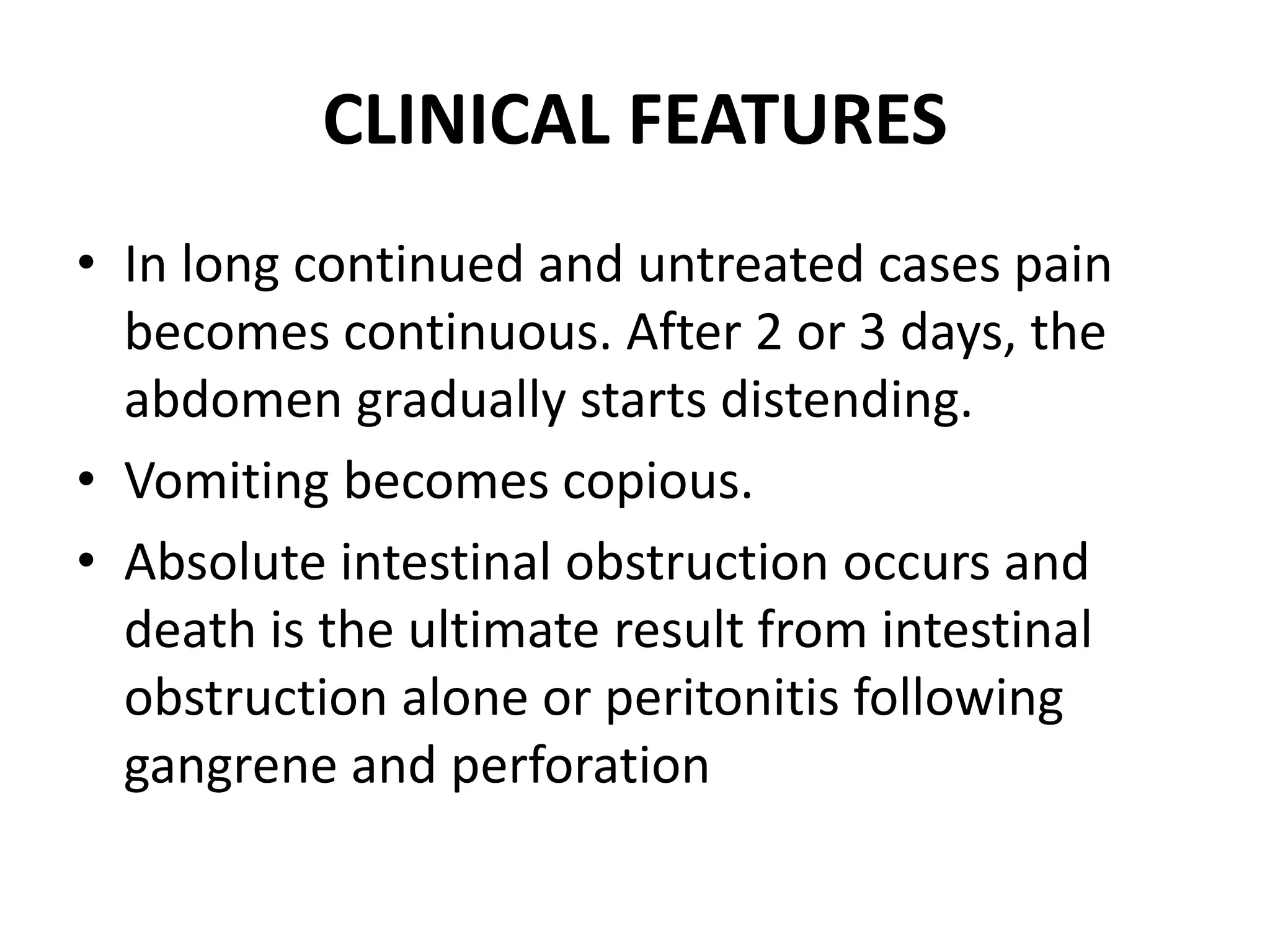 CLINICAL FEATURES

• In long continued and untreated cases pain becomes continuous. After 2 or 3 days, the abdomen gradually starts distending.
• Vomiting becomes copious.
• Absolute intestinal obstruction occurs and death is the ultimate result from intestinal obstruction alone or peritonitis following gangrene and perforation